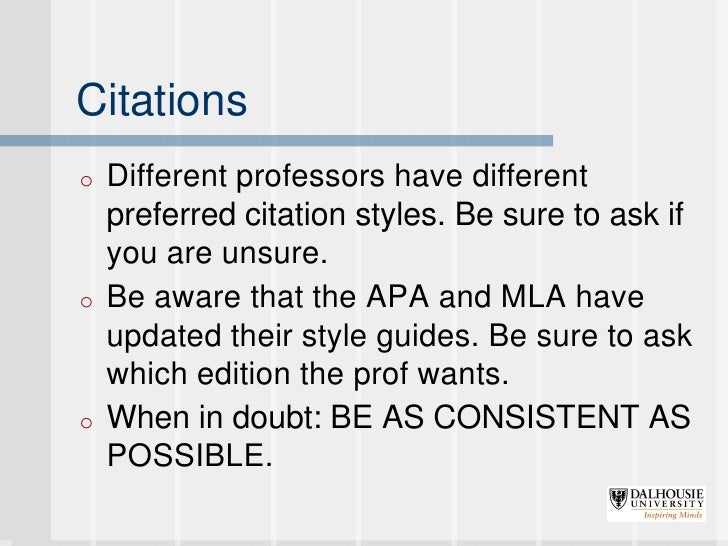 Citations

o Different professors have different preferred citation styles. Be sure to ask if you are unsure.

o Be aware that the APA and MLA have updated their style guides. Be sure to ask which edition the prof wants.

o When in doubt: BE AS CONSISTENT AS POSSIBLE.

DALHOUSIE UNIVERSITY
Inspiring Minds